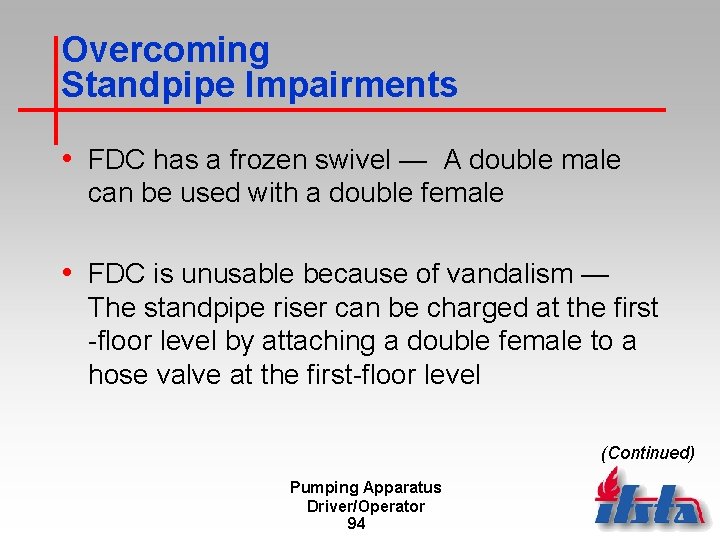 Overcoming Standpipe Impairments

• FDC has a frozen swivel — A double male can be used with a double female

• FDC is unusable because of vandalism — The standpipe riser can be charged at the first -floor level by attaching a double female to a hose valve at the first-floor level

(Continued)

Pumping Apparatus Driver/Operator
94

ifsta